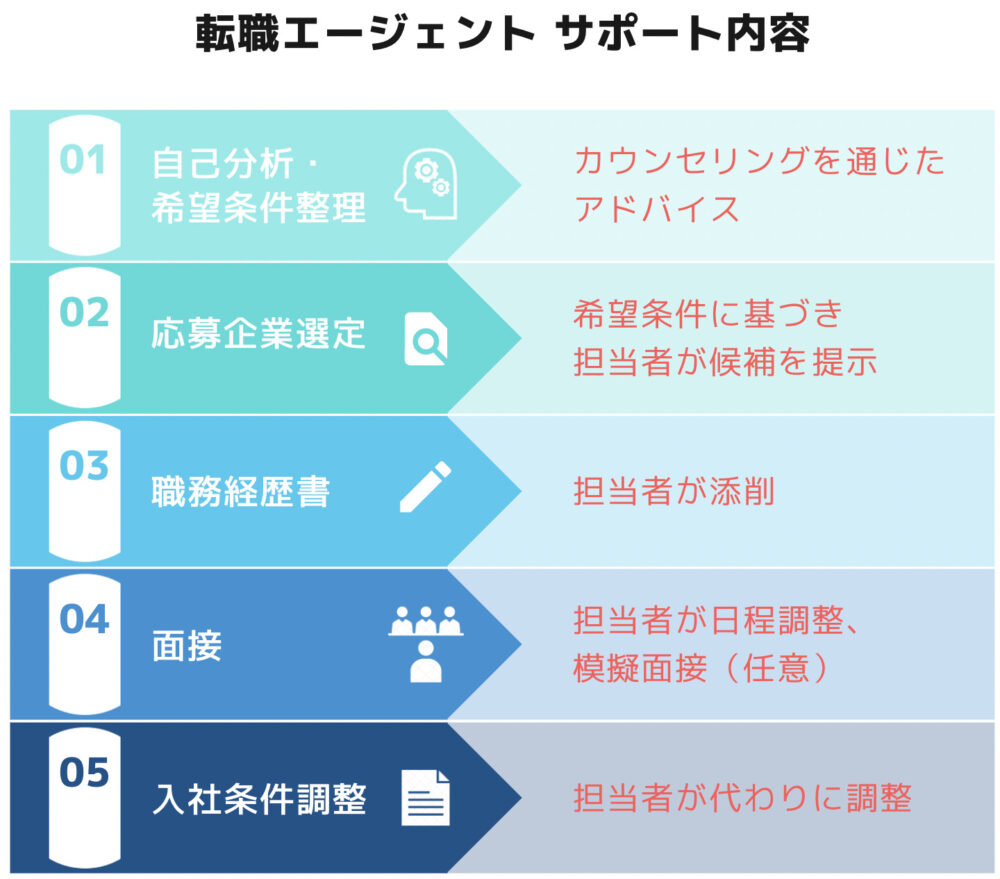 転職エージェント サポート内容

01 自己分析・希望条件整理

カウンセリングを通じたアドバイス

02 応募企業選定

希望条件に基づき担当者が候補を提示

03 職務経歴書

担当者が添削

04 面接

担当者が日程調整、模擬面接（任意）

05 入社条件調整

担当者が代わりに調整